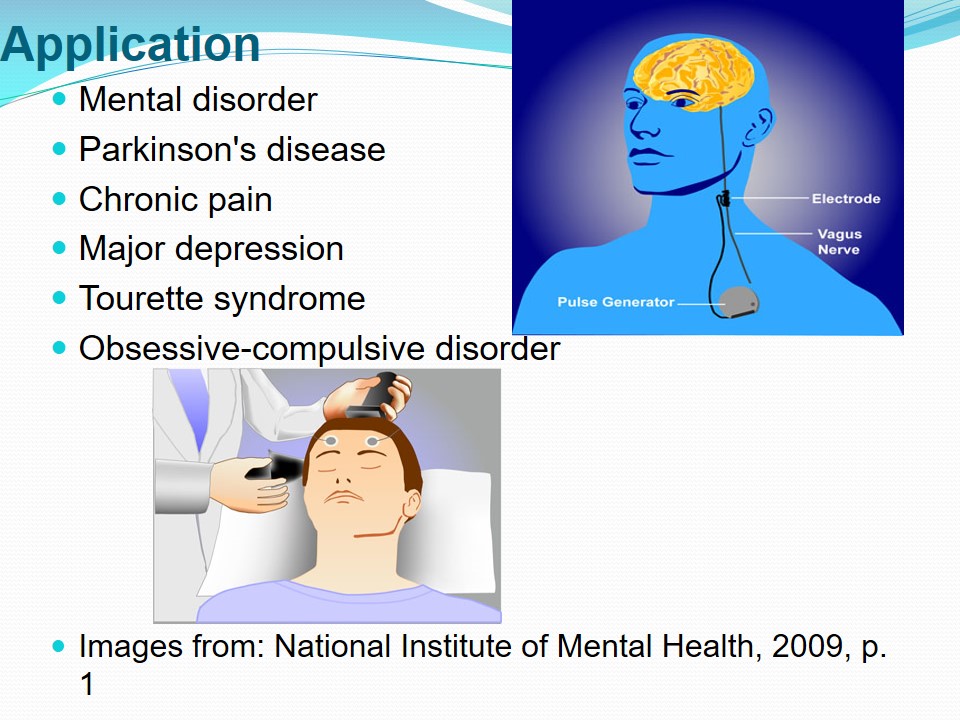 Application

- Mental disorder
- Parkinson's disease
- Chronic pain
- Major depression
- Tourette syndrome
- Obsessive-compulsive disorder

Electrode
Vagus Nerve
Pulse Generator

- Images from: National Institute of Mental Health, 2009, p. 1